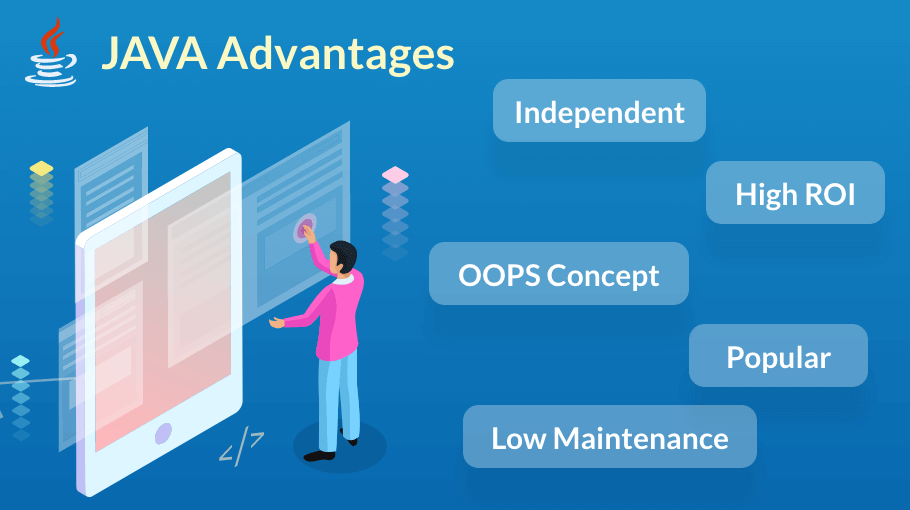 JAVA Advantages

Independent

High ROI

OOPS Concept

Popular

Low Maintenance

</>